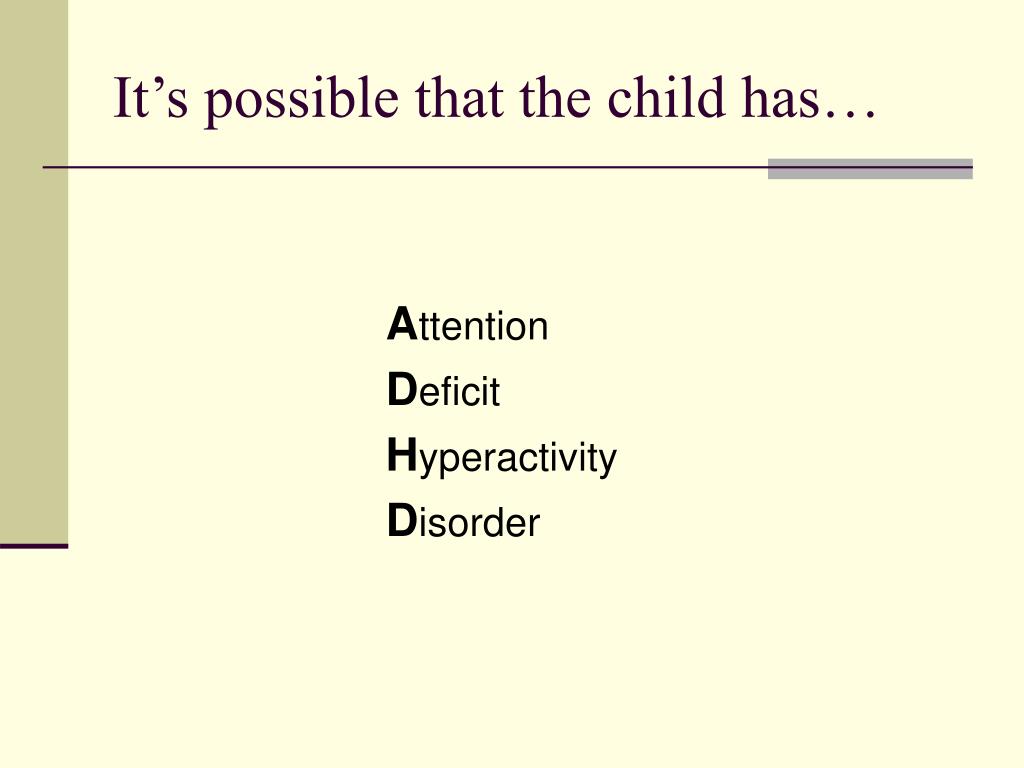 It’s possible that the child has…

Attention
Deficit
Hyperactivity
Disorder